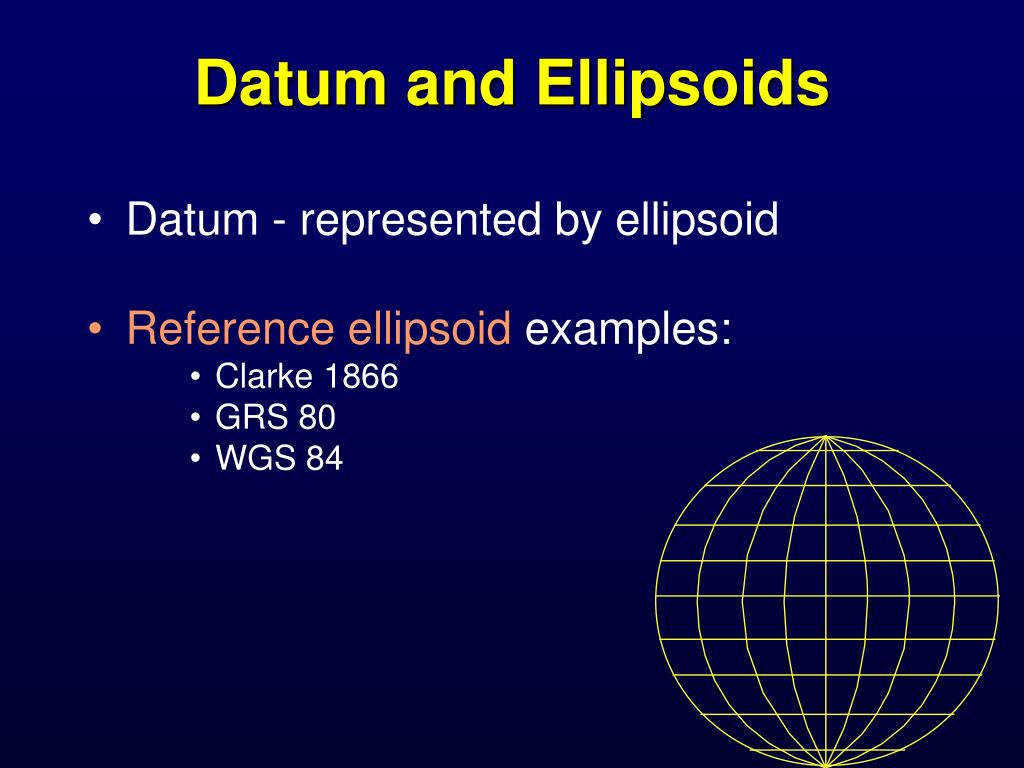 Datum and Ellipsoids

• Datum - represented by ellipsoid

• Reference ellipsoid examples:
• Clarke 1866
• GRS 80
• WGS 84